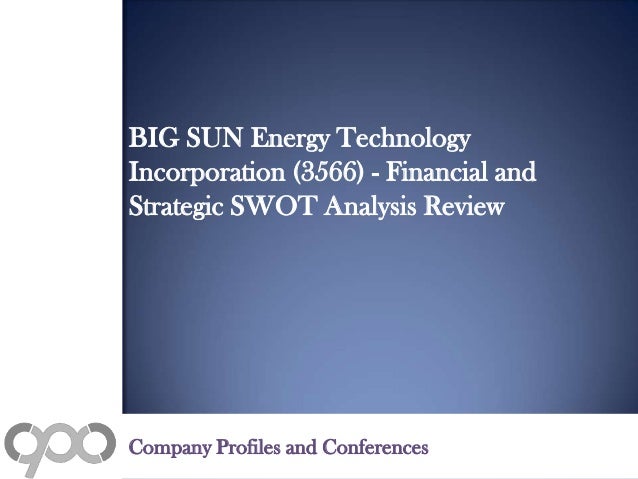 BIG SUN Energy Technology Incorporation (3566) - Financial and Strategic SWOT Analysis Review

Company Profiles and Conferences